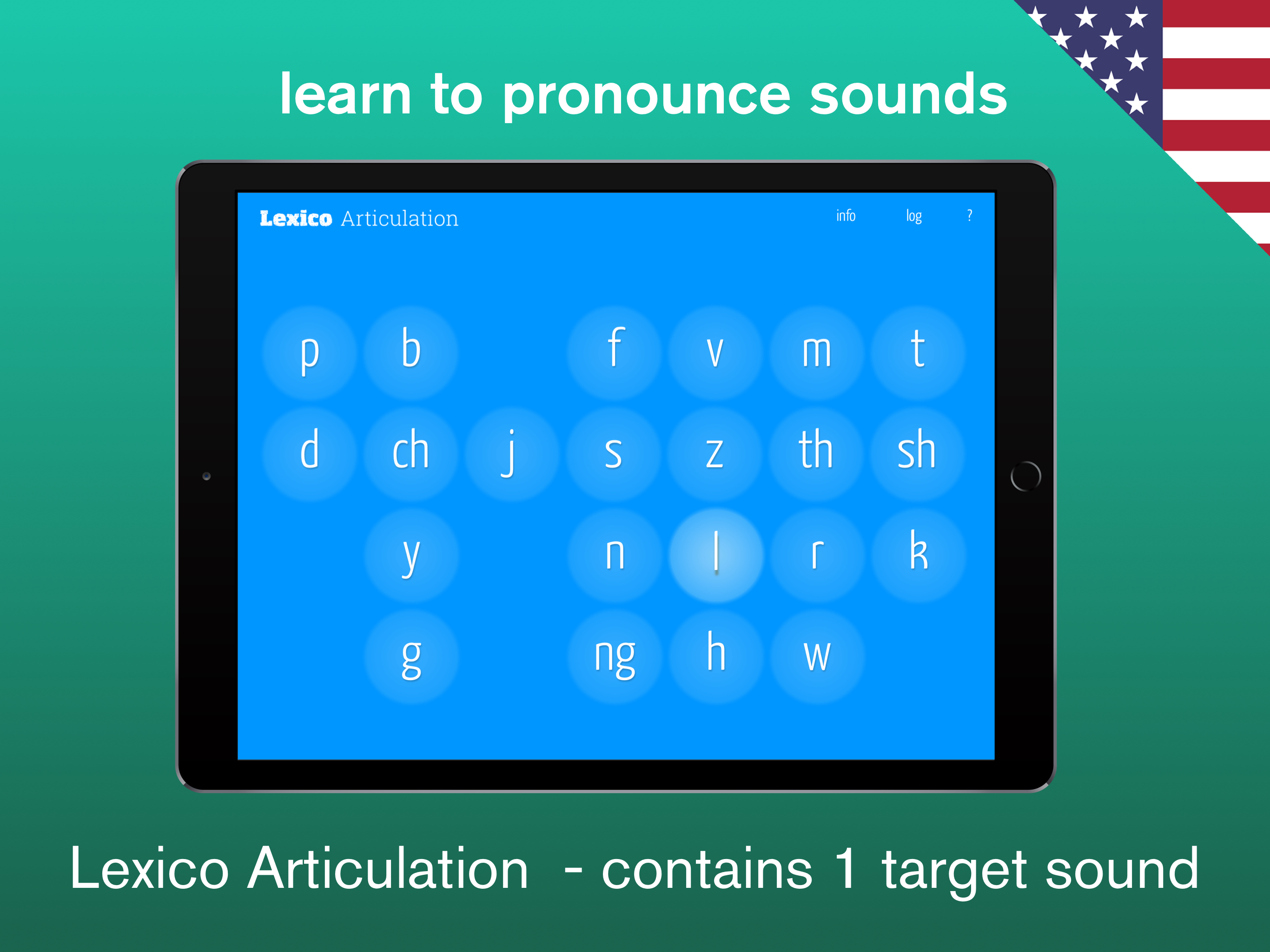 learn to pronounce sounds

Lexico Articulation

info log ?

p b f v m t

d ch j s z th sh

y n l r k

g ng h w

Lexico Articulation - contains 1 target sound